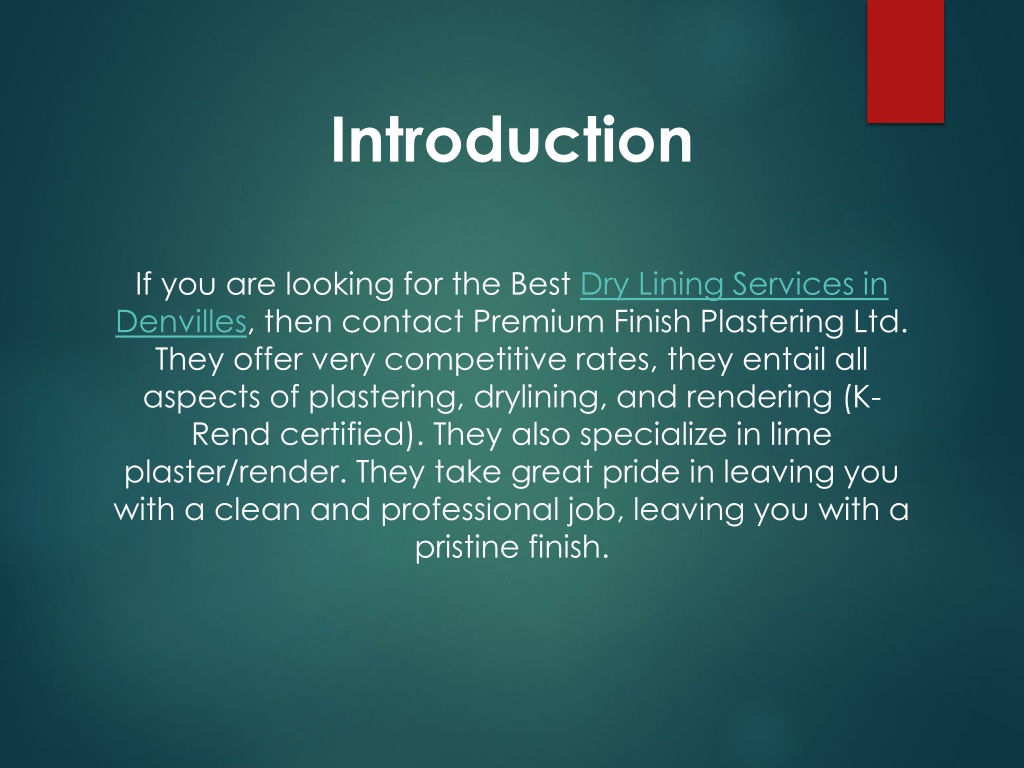 Introduction

If you are looking for the Best Dry Lining Services in Denvilles, then contact Premium Finish Plastering Ltd. They offer very competitive rates, they entail all aspects of plastering, drylining, and rendering (K-Rend certified). They also specialize in lime plaster/render. They take great pride in leaving you with a clean and professional job, leaving you with a pristine finish.